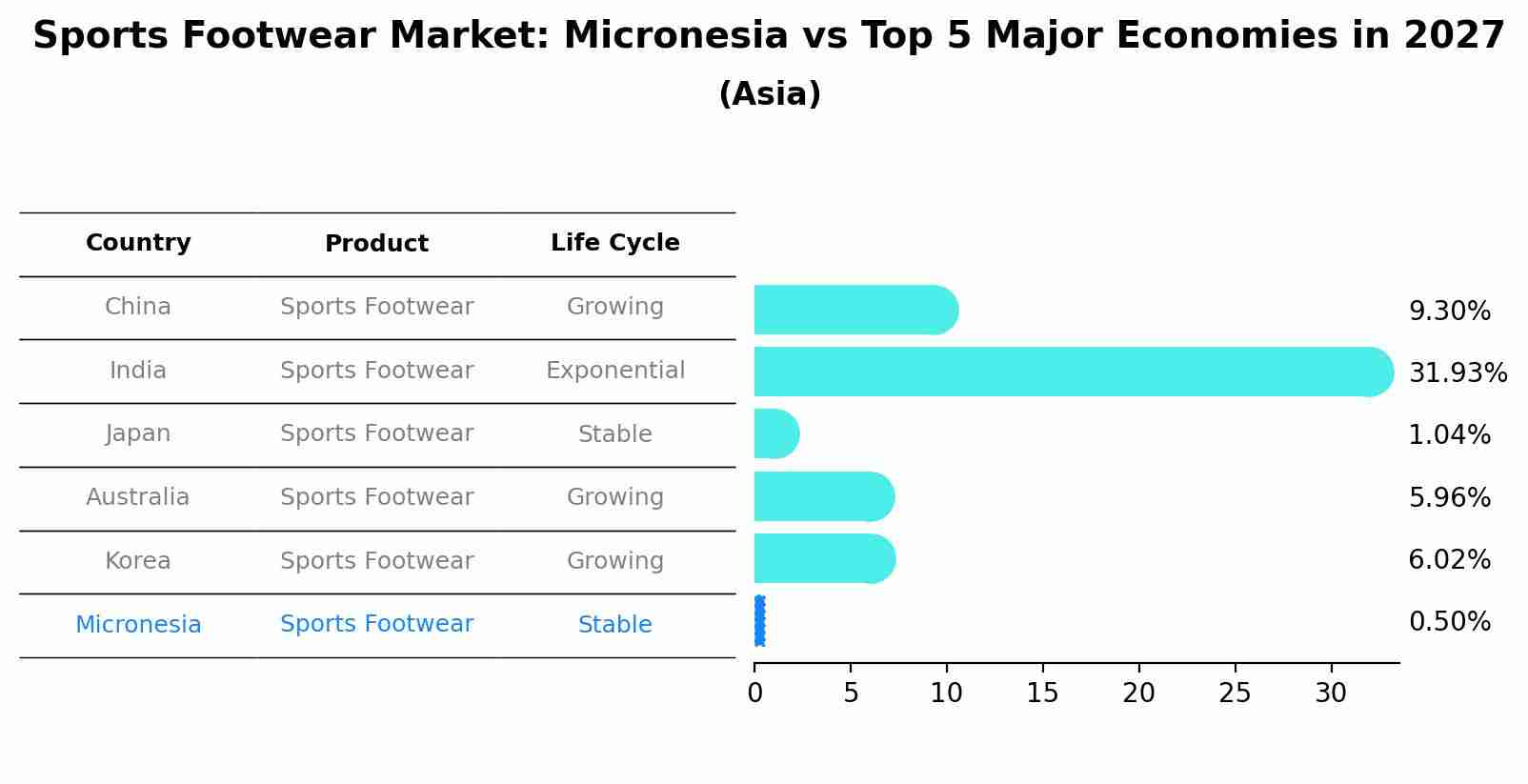 Sports Footwear Market: Micronesia vs Top 5 Major Economies in 2027
(Asia)

| Country | Product | Life Cycle |
|---|---|---|
| China | Sports Footwear | Growing |
| India | Sports Footwear | Exponential |
| Japan | Sports Footwear | Stable |
| Australia | Sports Footwear | Growing |
| Korea | Sports Footwear | Growing |
| Micronesia | Sports Footwear | Stable |

9.30%
31.93%
1.04%
5.96%
6.02%
0.50%

0 5 10 15 20 25 30